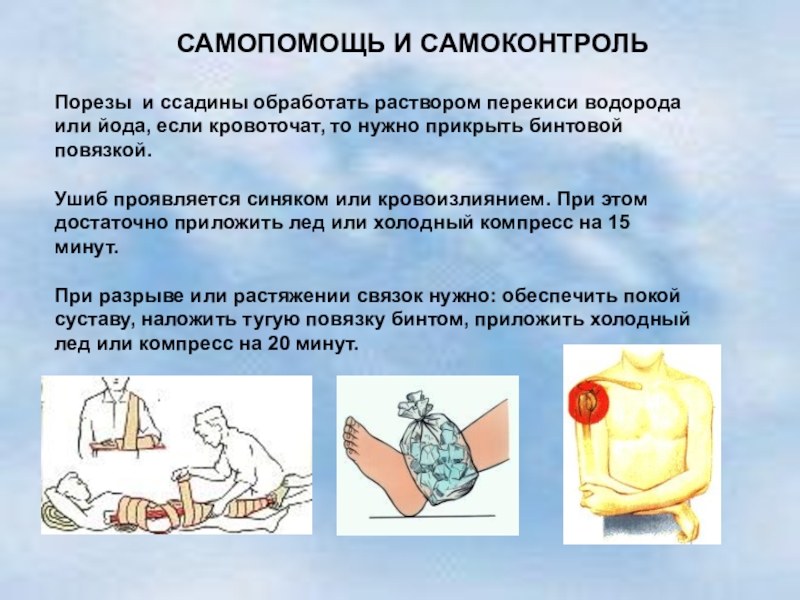 САМОПОМОЩЬ И САМОКОНТРОЛЬ

Порезы и ссадины обработать раствором перекиси водорода или йода, если кровоточат, то нужно прикрыть бинтовой повязкой.

Ушиб проявляется синяком или кровоизлиянием. При этом достаточно приложить лед или холодный компресс на 15 минут.

При разрыве или растяжении связок нужно: обеспечить покой суставу, наложить тугую повязку бинтом, приложить холодный лед или компресс на 20 минут.